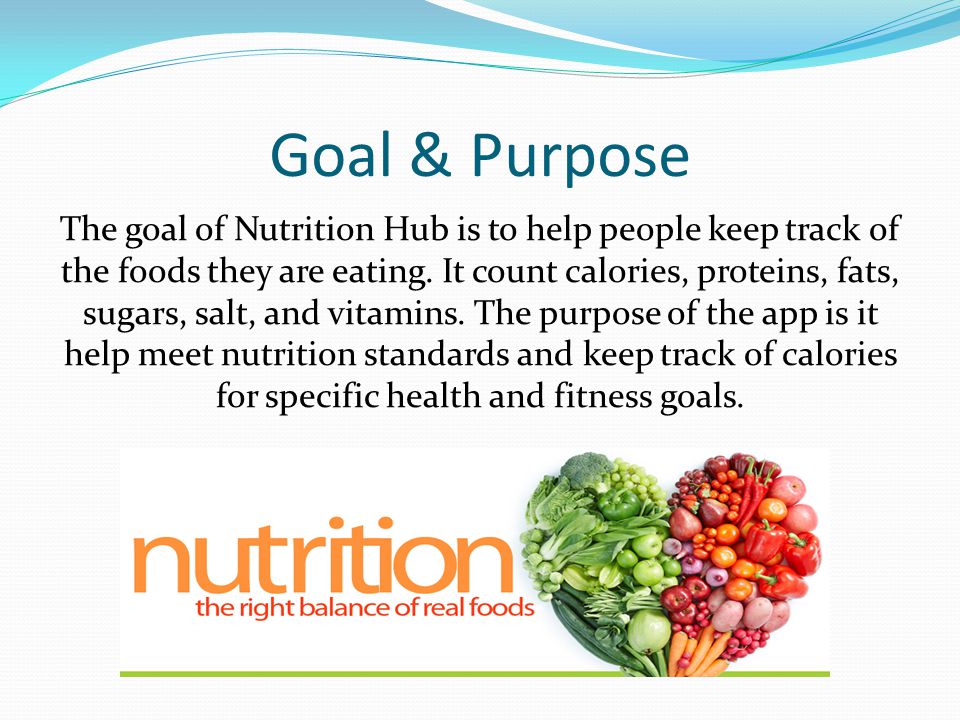 Goal & Purpose

The goal of Nutrition Hub is to help people keep track of the foods they are eating. It count calories, proteins, fats, sugars, salt, and vitamins. The purpose of the app is it help meet nutrition standards and keep track of calories for specific health and fitness goals.

nutrition
the right balance of real foods